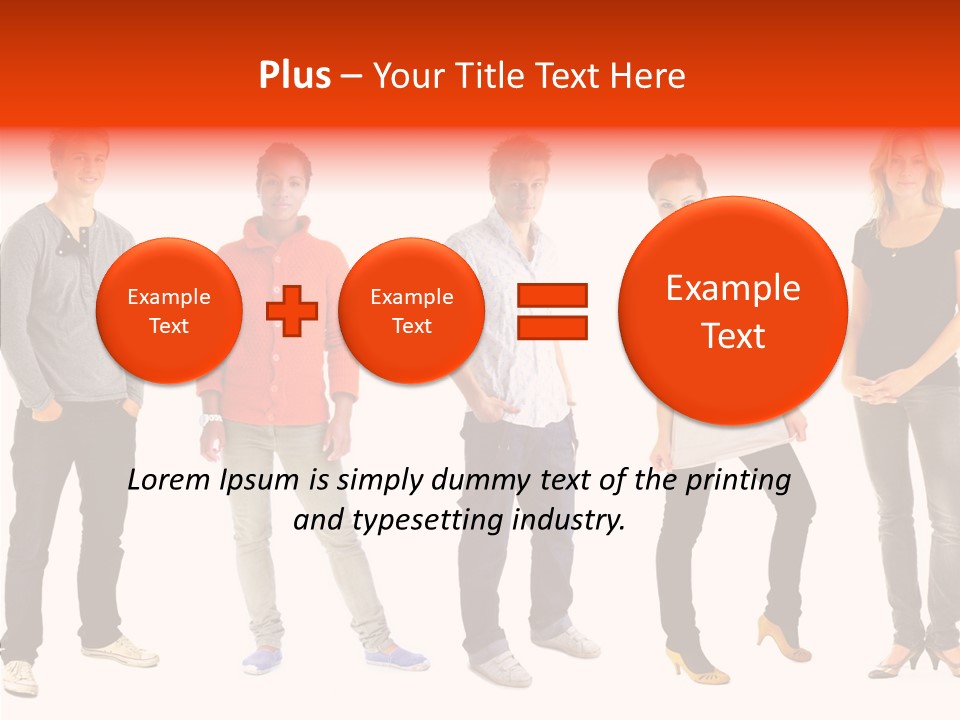 Plus – Your Title Text Here

Example Text

Example Text

Example Text

Lorem Ipsum is simply dummy text of the printing and typesetting industry.